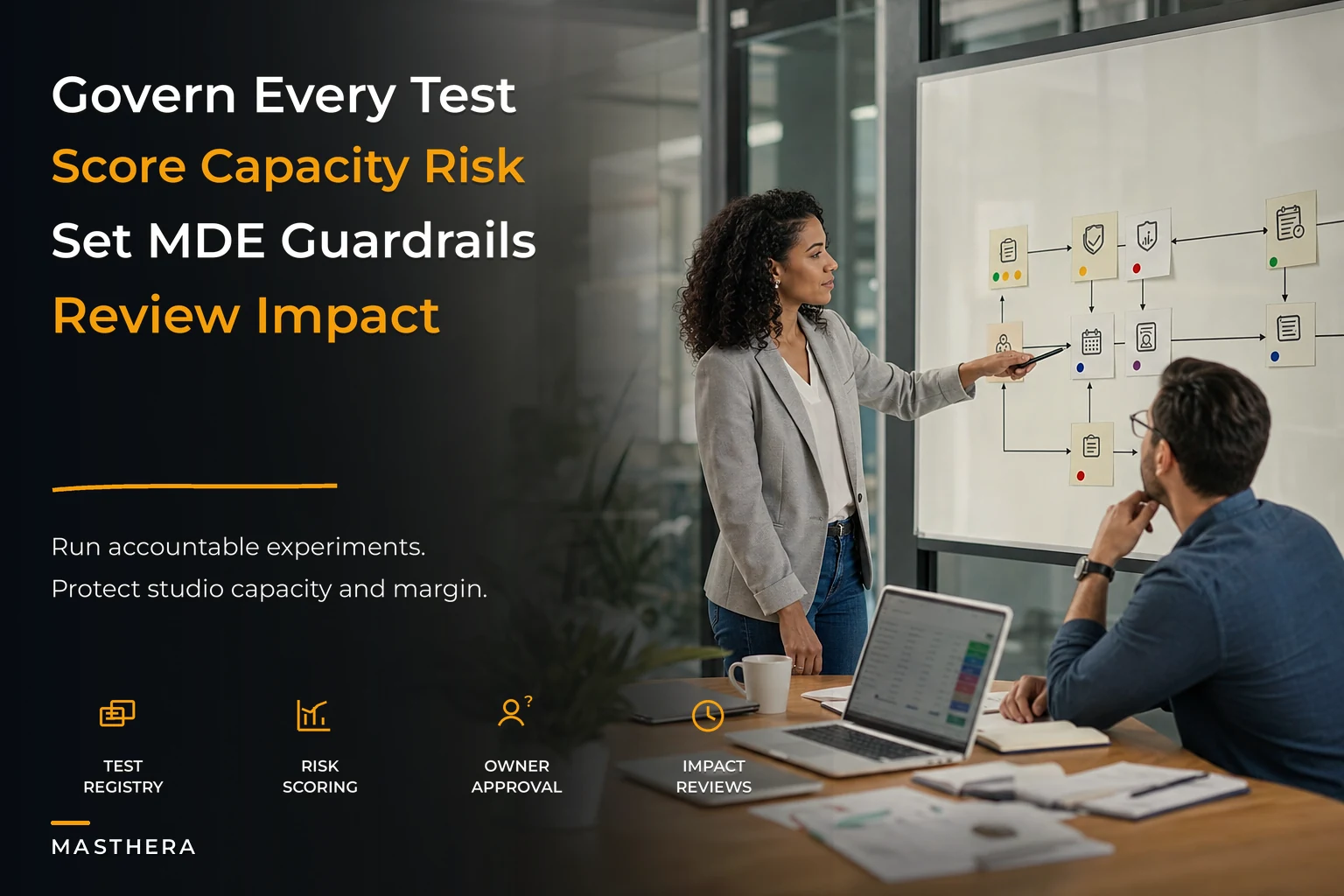 Govern Every Test
Score Capacity Risk
Set MDE Guardrails
Review Impact

Run accountable experiments.
Protect studio capacity and margin.

TEST REGISTRY

RISK SCORING

OWNER APPROVAL

IMPACT REVIEWS

MASTHERA